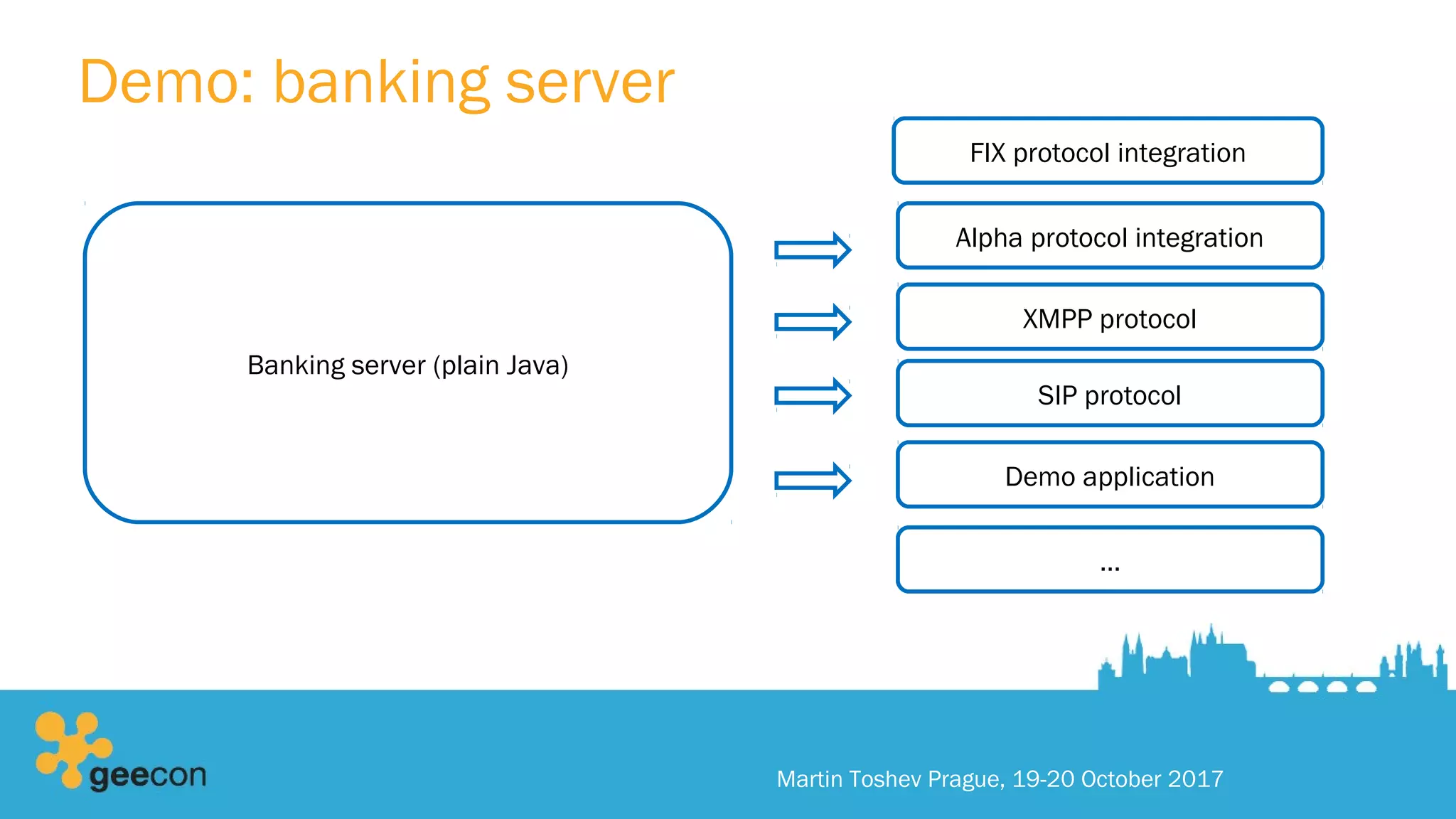 Demo: banking server

Banking server (plain Java)

FIX protocol integration

Alpha protocol integration

XMPP protocol

SIP protocol

Demo application

...

geecon

Martin Toshev Prague, 19-20 October 2017